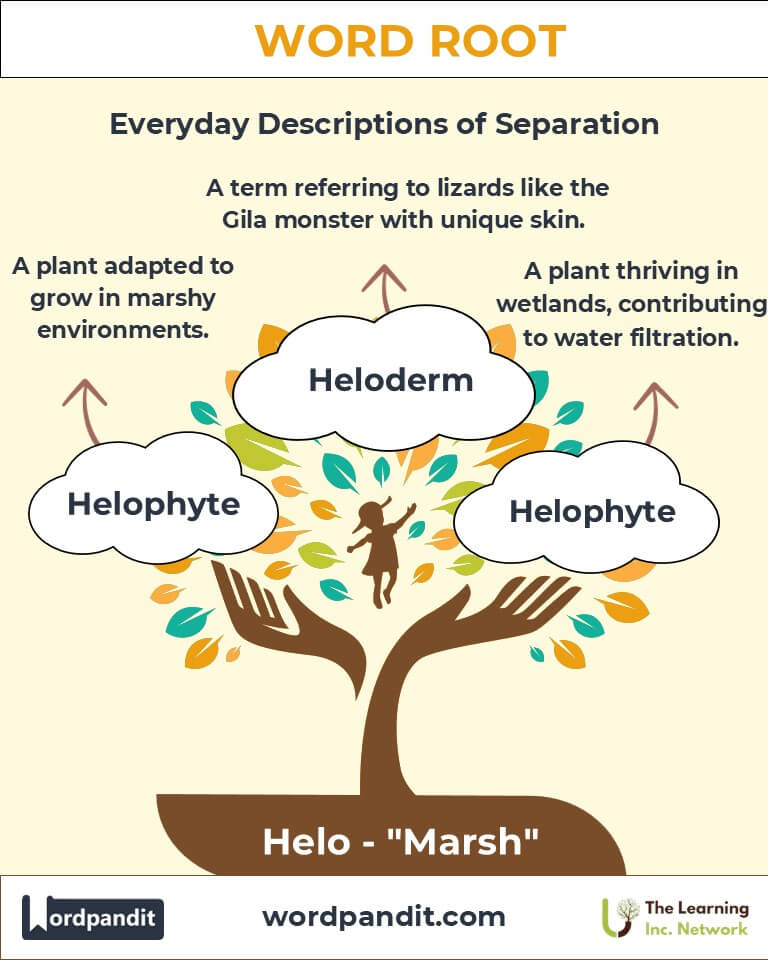 WORD ROOT

Everyday Descriptions of Separation

A term referring to lizards like the Gila monster with unique skin.

A plant adapted to grow in marshy environments.

A plant thriving in wetlands, contributing to water filtration.

Heloderm

Helophyte

Helophyte

Helo - "Marsh"

Wordpandit

wordpandit.com

The Learning Inc. Network